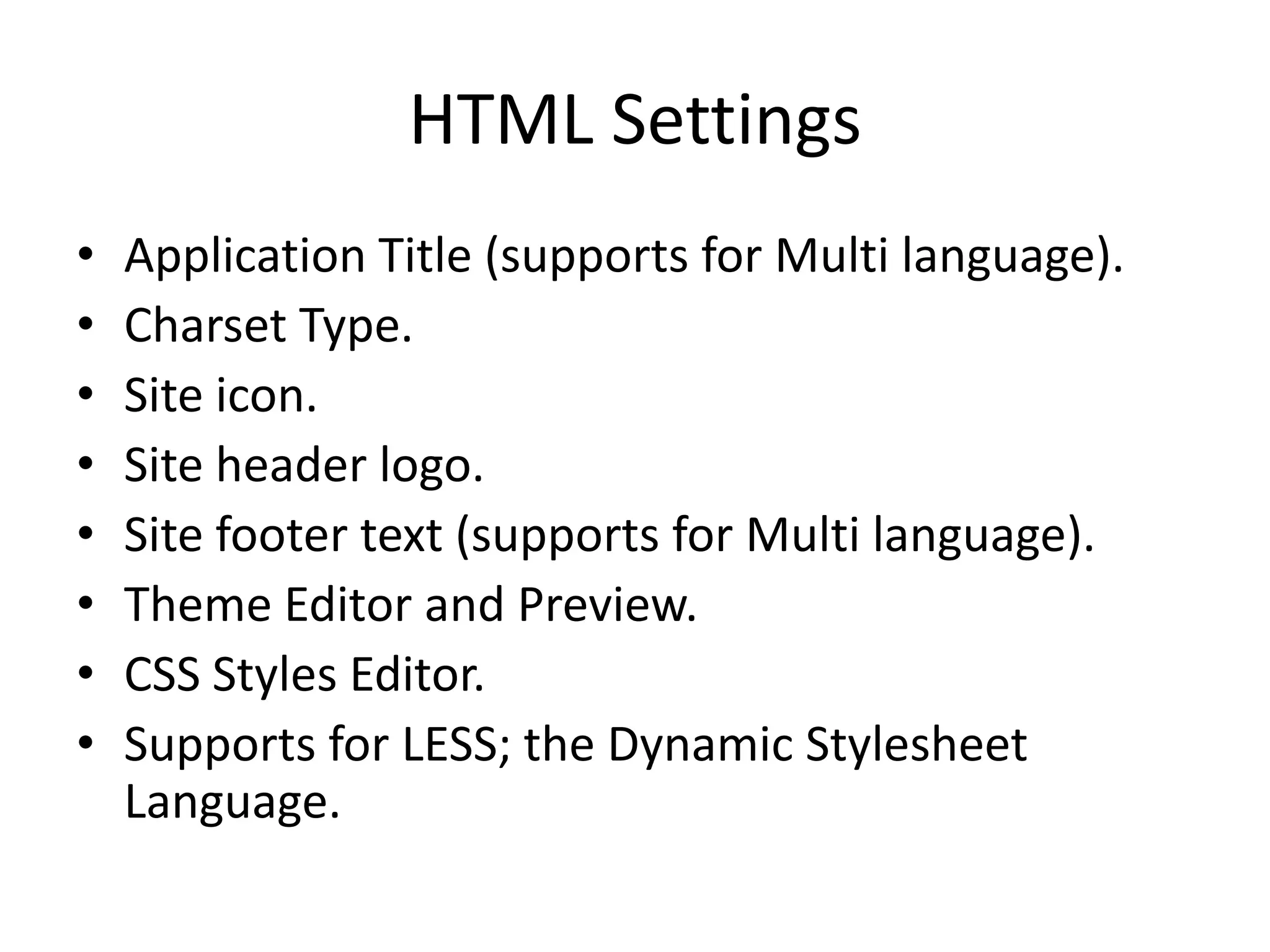 HTML Settings

• Application Title (supports for Multi language).
• Charset Type.
• Site icon.
• Site header logo.
• Site footer text (supports for Multi language).
• Theme Editor and Preview.
• CSS Styles Editor.
• Supports for LESS; the Dynamic Stylesheet Language.